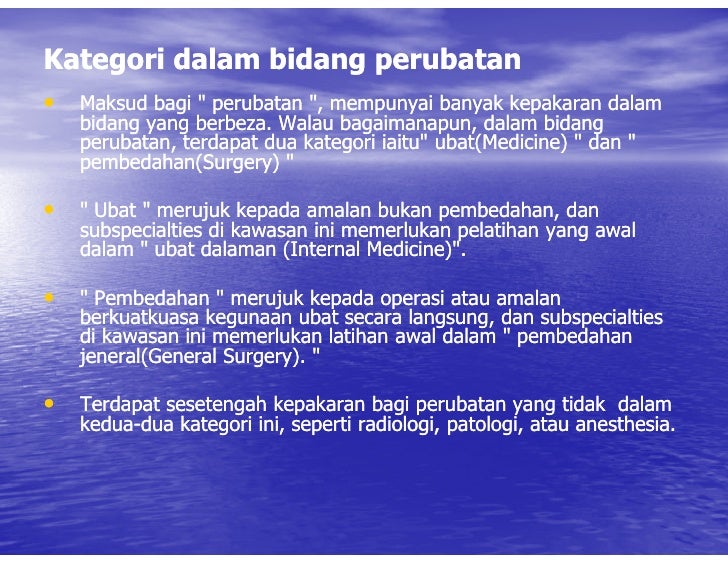 Kategori dalam bidang perubatan

• Maksud bagi " perubatan ", mempunyai banyak kepakaran dalam bidang yang berbeza. Walau bagaimanapun, dalam bidang perubatan, terdapat dua kategori iaitu" ubat(Medicine) " dan " pembedahan(Surgery) "

• " Ubat " merujuk kepada amalan bukan pembedahan, dan subspecialties di kawasan ini memerlukan pelatihan yang awal dalam " ubat dalaman (Internal Medicine)".

• " Pembedahan " merujuk kepada operasi atau amalan berkuatkuasa kegunaan ubat secara langsung, dan subspecialties di kawasan ini memerlukan latihan awal dalam " pembedahan jeneral(General Surgery). "

• Terdapat sesetengah kepakaran bagi perubatan yang tidak dalam kedua-dua kategori ini, seperti radiologi, patologi, atau anesthesia.